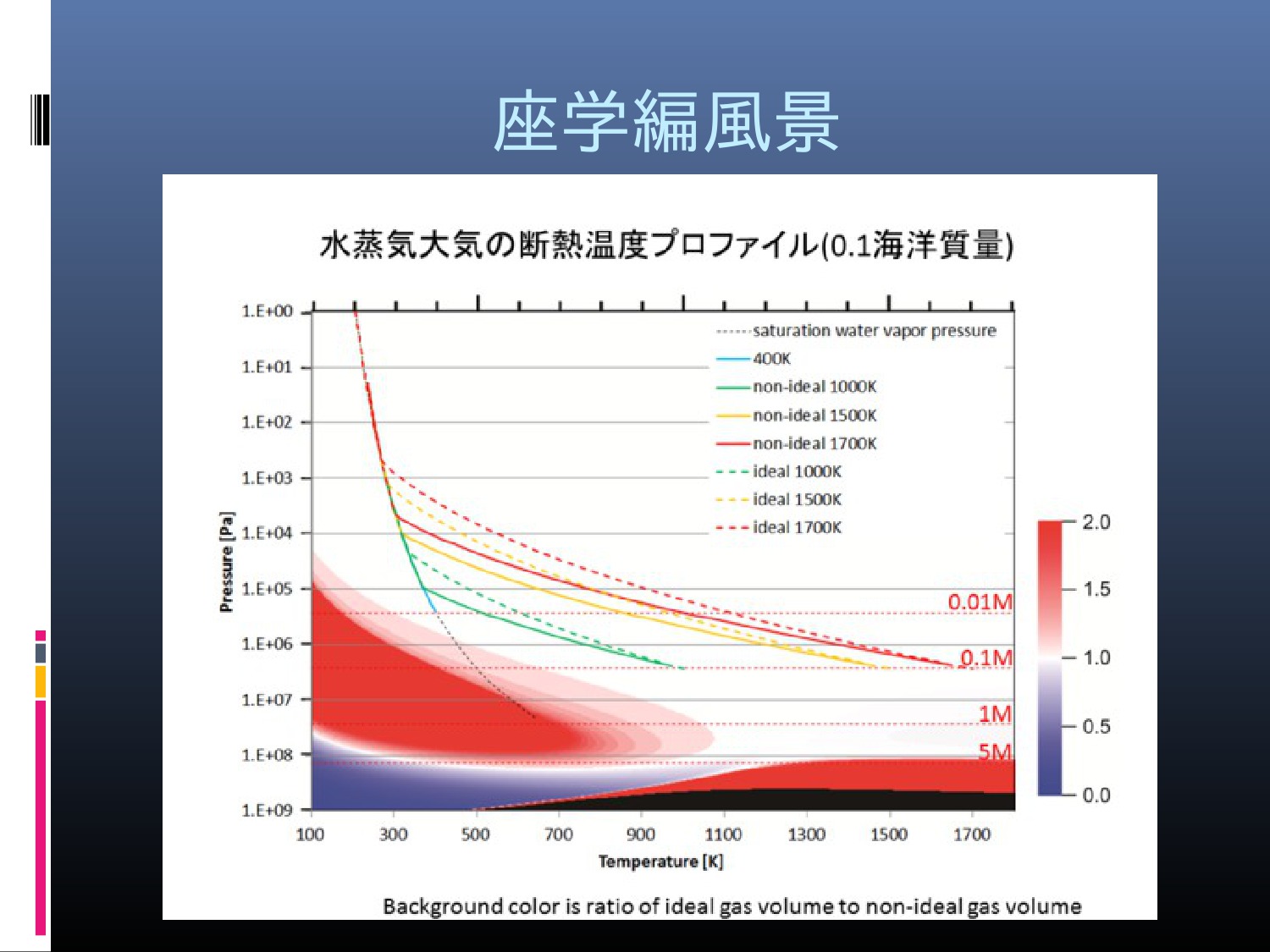 座学編風景

水蒸気大気の断熱温度プロファイル(0.1海洋質量)

Pressure [Pa]

1.E+00
1.E+01
1.E+02
1.E+03
1.E+04
1.E+05
1.E+06
1.E+07
1.E+08
1.E+09

saturation water vapor pressure
400K
non-ideal 1000K
non-ideal 1500K
non-ideal 1700K
ideal 1000K
ideal 1500K
ideal 1700K

0.01M
0.1M
1M
5M

2.0
1.5
1.0
0.5
0.0

100 300 500 700 900 1100 1300 1500 1700

Temperature [K]

Background color is ratio of ideal gas volume to non-ideal gas volume